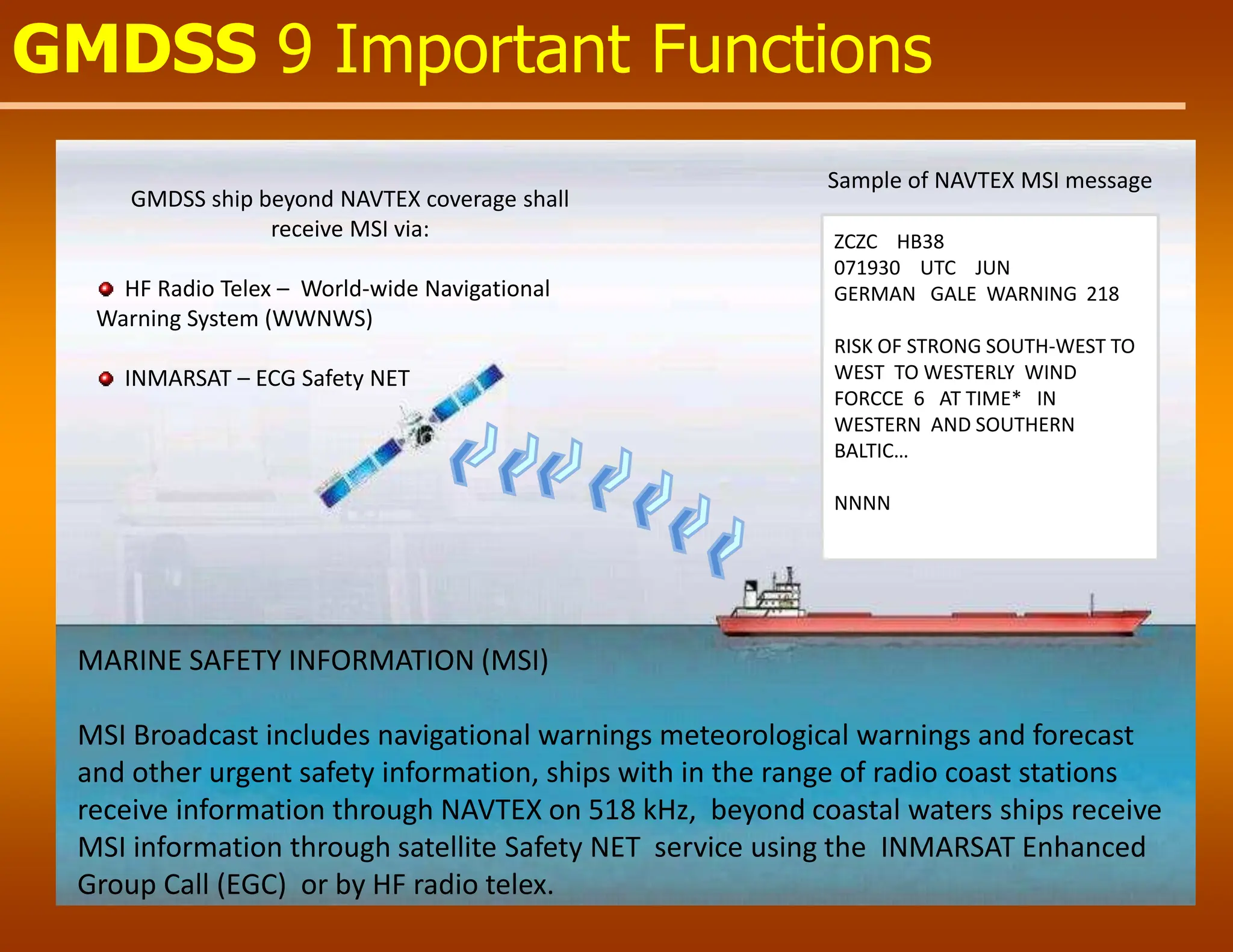 GMDSS 9 Important Functions

GMDSS ship beyond NAVTEX coverage shall receive MSI via:

HF Radio Telex – World-wide Navigational Warning System (WWNWS)

INMARSAT – ECG Safety NET

Sample of NAVTEX MSI message

ZCZC HB38
071930 UTC JUN
GERMAN GALE WARNING 218

RISK OF STRONG SOUTH-WEST TO WEST TO WESTERLY WIND FORCCE 6 AT TIME* IN WESTERN AND SOUTHERN BALTIC…

NNNN

MARINE SAFETY INFORMATION (MSI)

MSI Broadcast includes navigational warnings meteorological warnings and forecast and other urgent safety information, ships with in the range of radio coast stations receive information through NAVTEX on 518 kHz, beyond coastal waters ships receive MSI information through satellite Safety NET service using the INMARSAT Enhanced Group Call (EGC) or by HF radio telex.